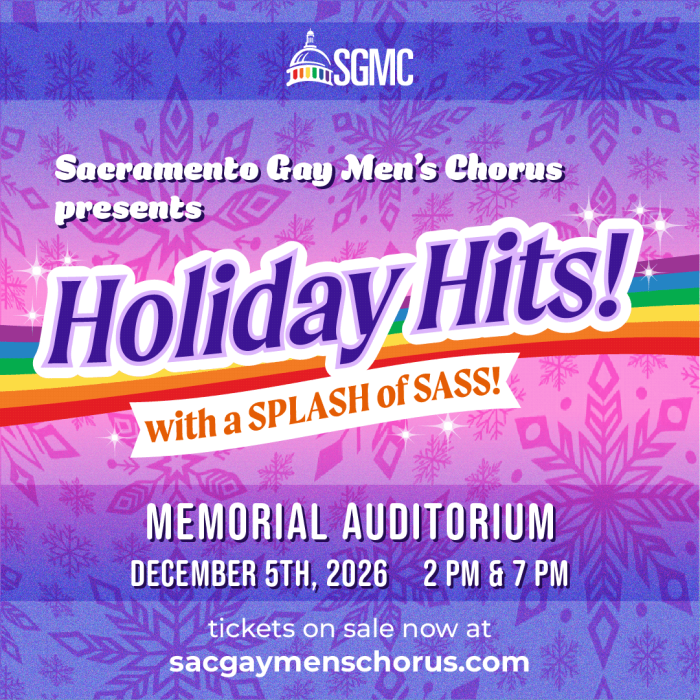 SGMC

Sacramento Gay Men's Chorus presents

Holiday Hits!

with a SPLASH of SASS!

MEMORIAL AUDITORIUM

DECEMBER 5TH, 2026 2 PM & 7 PM

tickets on sale now at
sacgaymenschorus.com